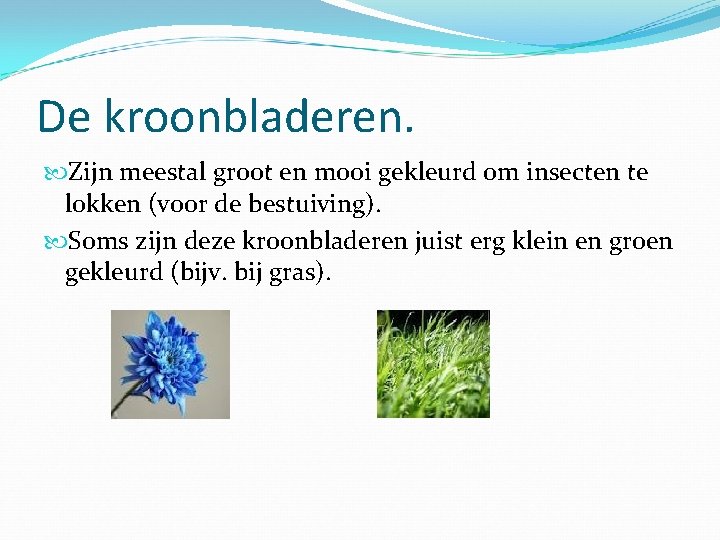 De kroonbladeren.

Zijn meestal groot en mooi gekleurd om insecten te lokken (voor de bestuiving).

Soms zijn deze kroonbladeren juist erg klein en groen gekleurd (bijv. bij gras).